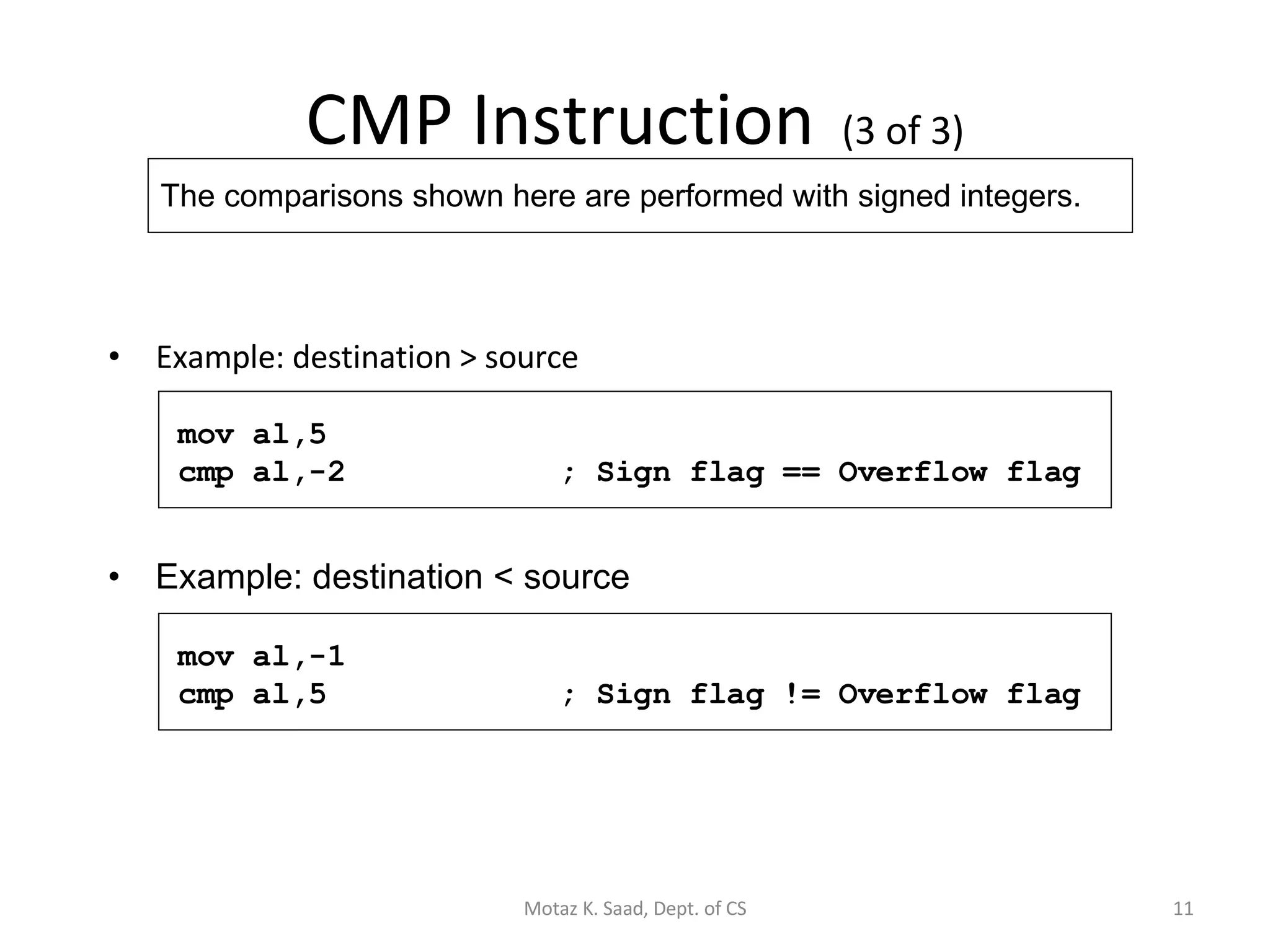 CMP Instruction (3 of 3)

The comparisons shown here are performed with signed integers.

• Example: destination > source

mov al,5
cmp al,-2 ; Sign flag == Overflow flag

• Example: destination < source

mov al,-1
cmp al,5 ; Sign flag != Overflow flag

Motaz K. Saad, Dept. of CS

11